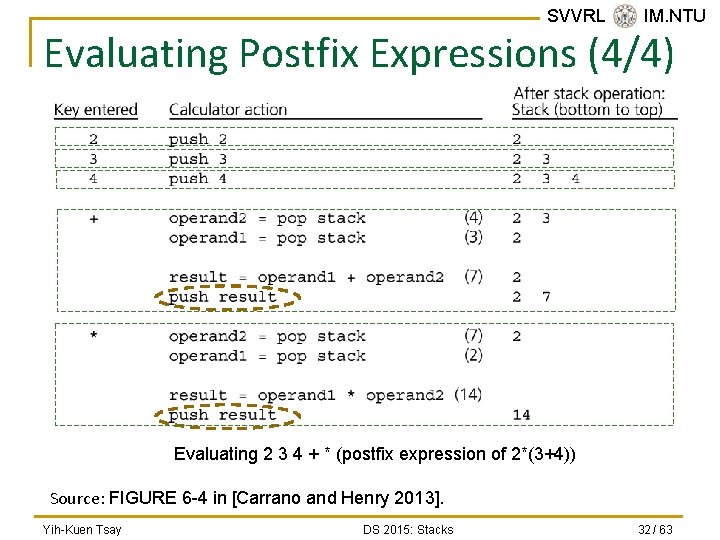 SVVRL IM.NTU

Evaluating Postfix Expressions (4/4)

| Key entered | Calculator action | | After stack operation: Stack (bottom to top) |
|---|---|---|---|
| 2 | push 2 | | 2 |
| 3 | push 3 | | 2 3 |
| 4 | push 4 | | 2 3 4 |
| + | operand2 = pop stack | (4) | 2 3 |
| | operand1 = pop stack | (3) | 2 |
| | result = operand1 + operand2 | (7) | 2 |
| | push result | | 2 7 |
| * | operand2 = pop stack | (7) | 2 |
| | operand1 = pop stack | (2) | |
| | result = operand1 * operand2 | (14) | |
| | push result | | 14 |

Evaluating 2 3 4 + * (postfix expression of 2*(3+4))

Source: FIGURE 6-4 in [Carrano and Henry 2013].

Yih-Kuen Tsay DS 2015: Stacks 32 / 63